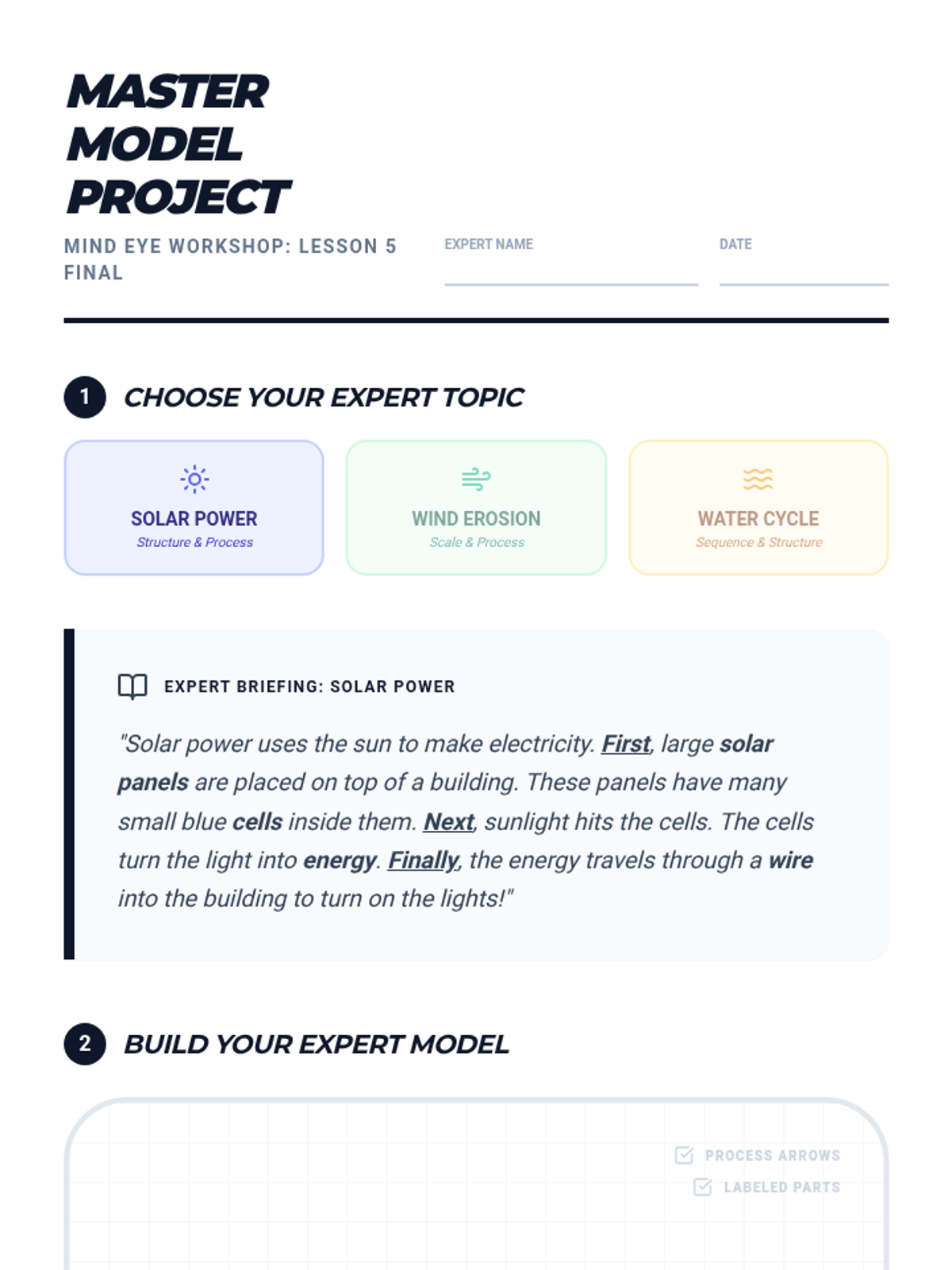 MASTER MODEL PROJECT

MIND EYE WORKSHOP: LESSON 5 FINAL

EXPERT NAME

DATE

1 CHOOSE YOUR EXPERT TOPIC

SOLAR POWER
Structure & Process

WIND EROSION
Scale & Process

WATER CYCLE
Sequence & Structure

EXPERT BRIEFING: SOLAR POWER

"Solar power uses the sun to make electricity. First, large solar panels are placed on top of a building. These panels have many small blue cells inside them. Next, sunlight hits the cells. The cells turn the light into energy. Finally, the energy travels through a wire into the building to turn on the lights!"

2 BUILD YOUR EXPERT MODEL

PROCESS ARROWS
LABELED PARTS